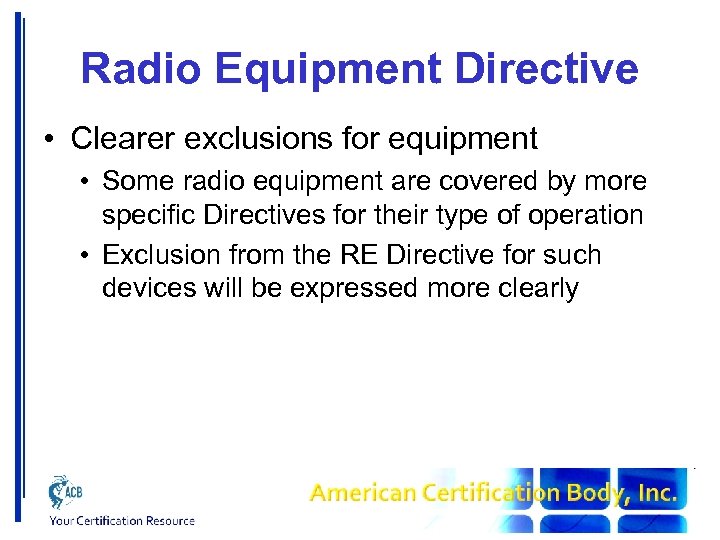 Radio Equipment Directive

• Clearer exclusions for equipment
  • Some radio equipment are covered by more specific Directives for their type of operation
  • Exclusion from the RE Directive for such devices will be expressed more clearly

ACB
Your Certification Resource

American Certification Body, Inc.